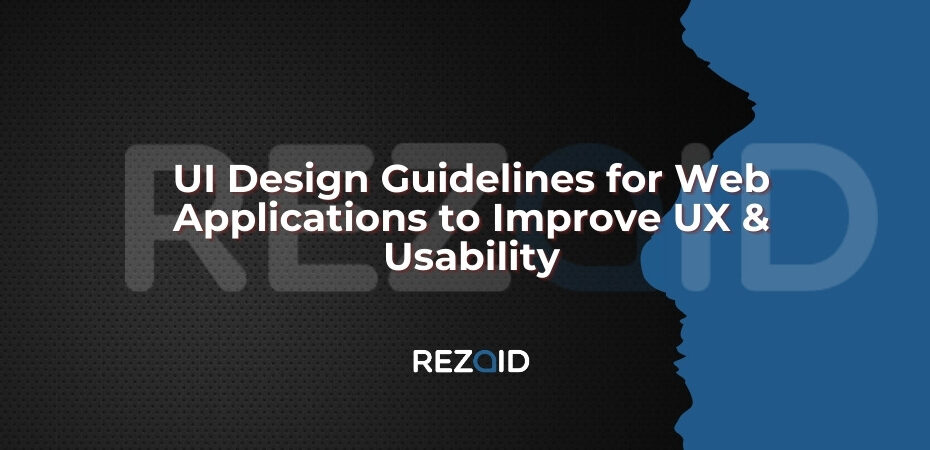 REZAID

UI Design Guidelines for Web Applications to Improve UX & Usability

REZAID